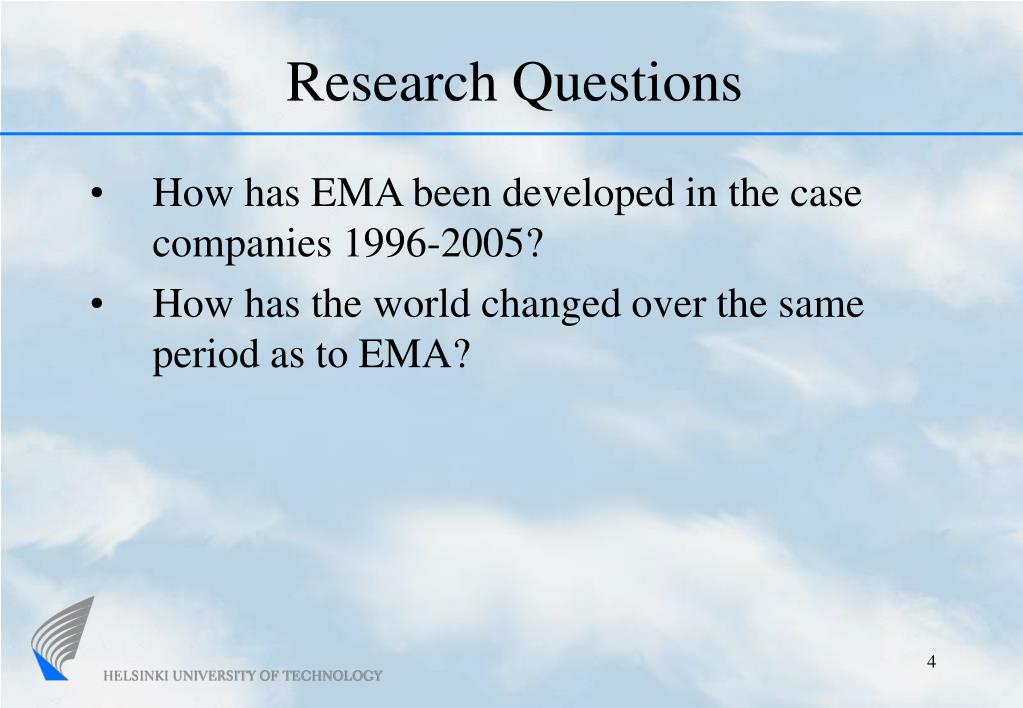 Research Questions

• How has EMA been developed in the case companies 1996-2005?

• How has the world changed over the same period as to EMA?

HELSINKI UNIVERSITY OF TECHNOLOGY

4